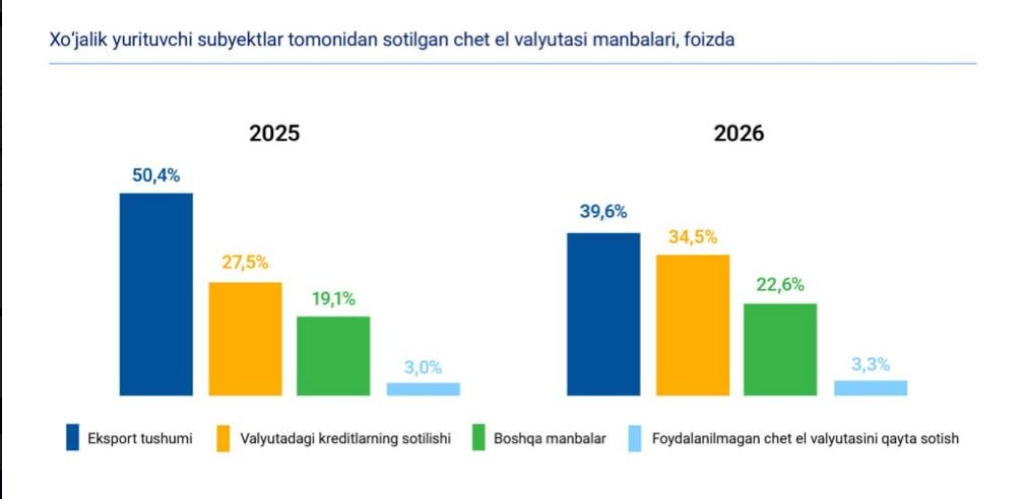 Xo'jalik yurituvchi subyektlar tomonidan sotilgan chet el valyutasi manbalari, foizda

2025

50,4%

27,5%

19,1%

3,0%

2026

39,6%

34,5%

22,6%

3,3%

Eksport tushumi
Valyutadagi kreditlarning sotilishi
Boshqa manbalar
Foydalanilmagan chet el valyutasini qayta sotish